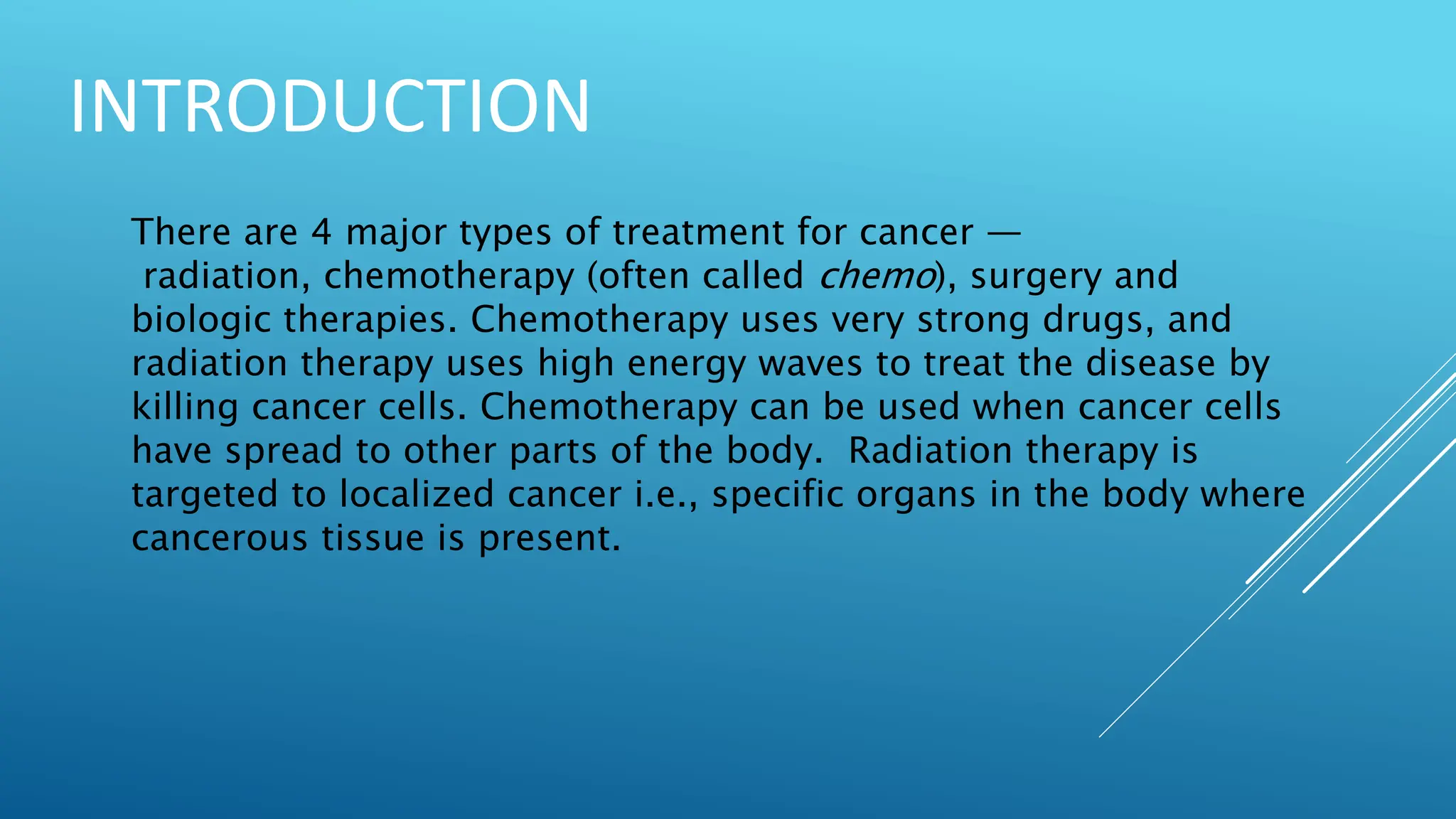 INTRODUCTION

There are 4 major types of treatment for cancer — radiation, chemotherapy (often called chemo), surgery and biologic therapies. Chemotherapy uses very strong drugs, and radiation therapy uses high energy waves to treat the disease by killing cancer cells. Chemotherapy can be used when cancer cells have spread to other parts of the body. Radiation therapy is targeted to localized cancer i.e., specific organs in the body where cancerous tissue is present.